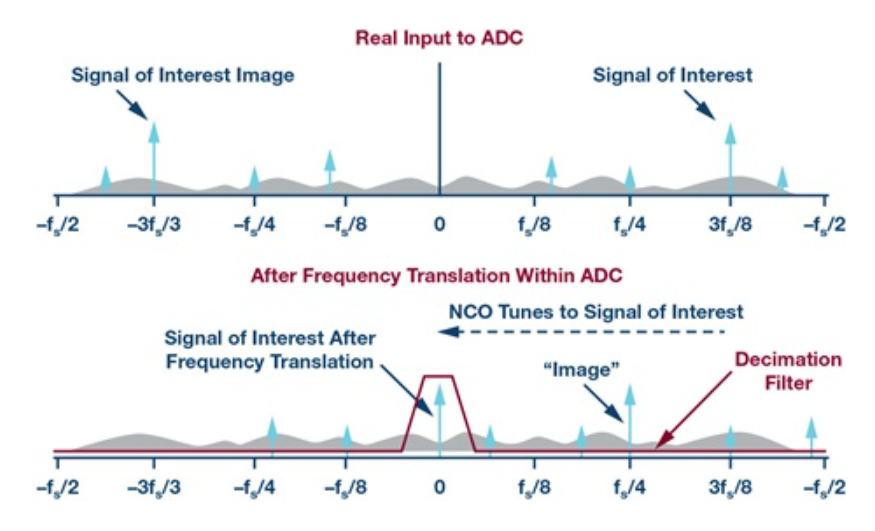 Real Input to ADC

Signal of Interest Image

Signal of Interest

$-f_s/2$ $-3f_s/3$ $-f_s/4$ $-f_s/8$ 0 $f_s/8$ $f_s/4$ $3f_s/8$ $-f_s/2$

After Frequency Translation Within ADC

NCO Tunes to Signal of Interest

Signal of Interest After Frequency Translation

"Image"

Decimation Filter

$-f_s/2$ $-3f_s/3$ $-f_s/4$ $-f_s/8$ 0 $f_s/8$ $f_s/4$ $3f_s/8$ $-f_s/2$